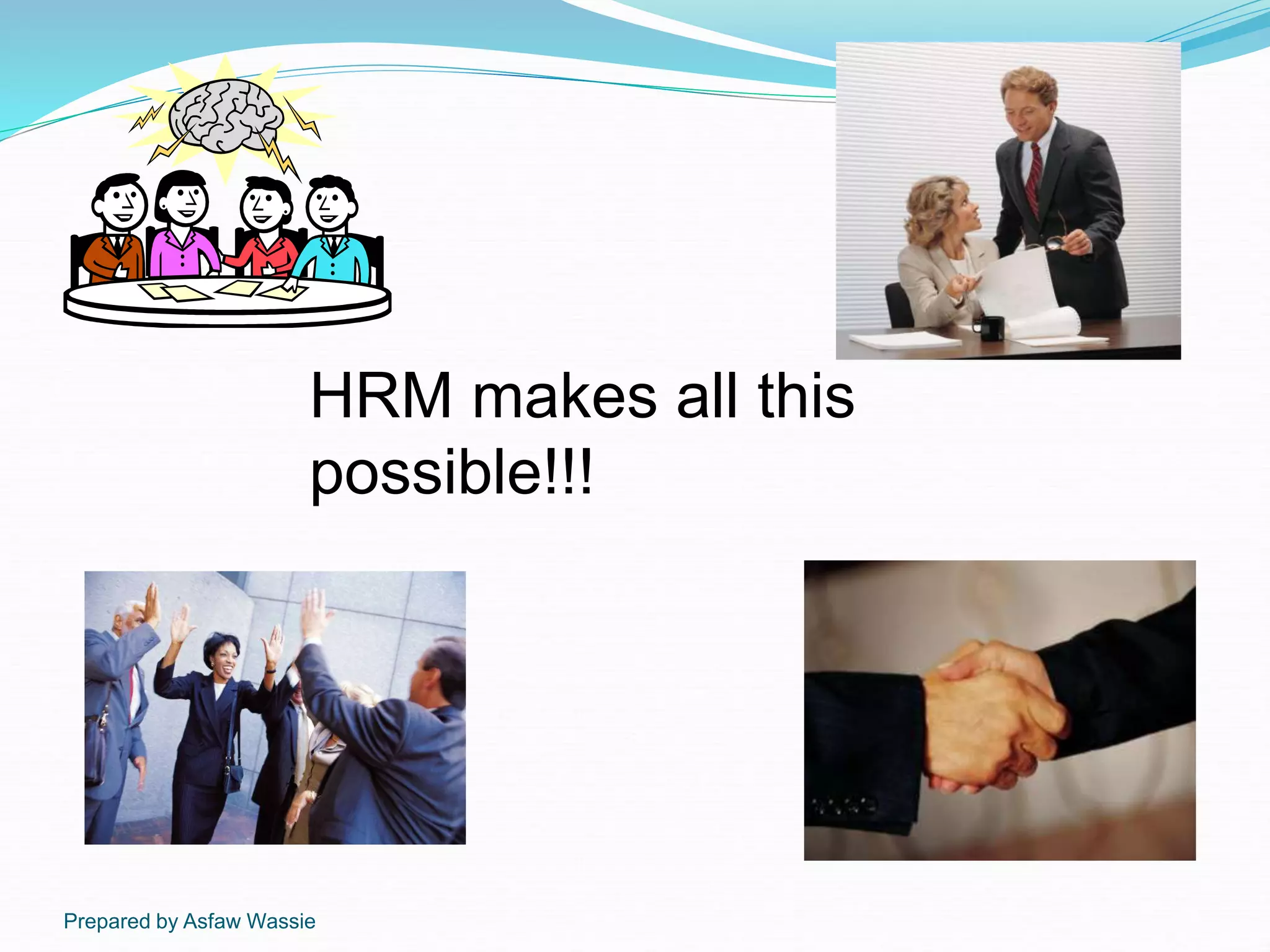 HRM makes all this possible!!!

Prepared by Asfaw Wassie